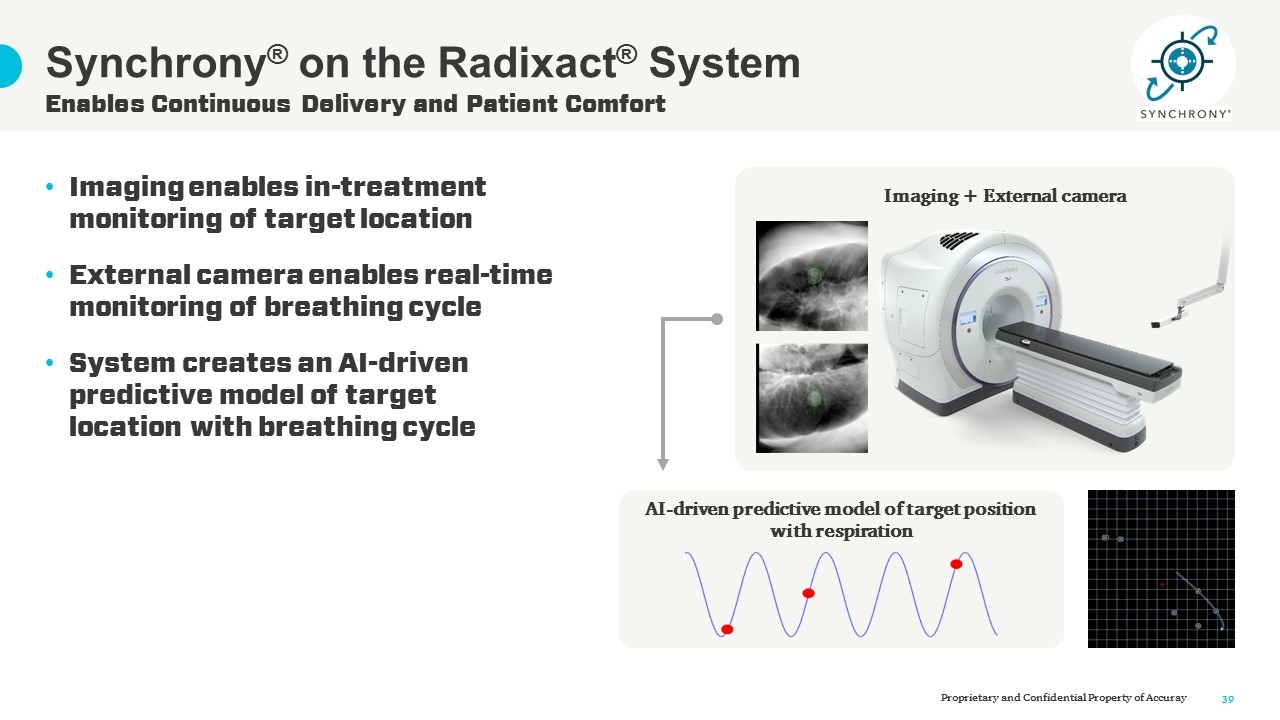 Synchrony® on the Radixact® System
Enables Continuous Delivery and Patient Comfort

SYNCHRONY®

• Imaging enables in-treatment monitoring of target location

• External camera enables real-time monitoring of breathing cycle

• System creates an AI-driven predictive model of target location with breathing cycle

Imaging + External camera

AI-driven predictive model of target position with respiration

Proprietary and Confidential Property of Accuray 39